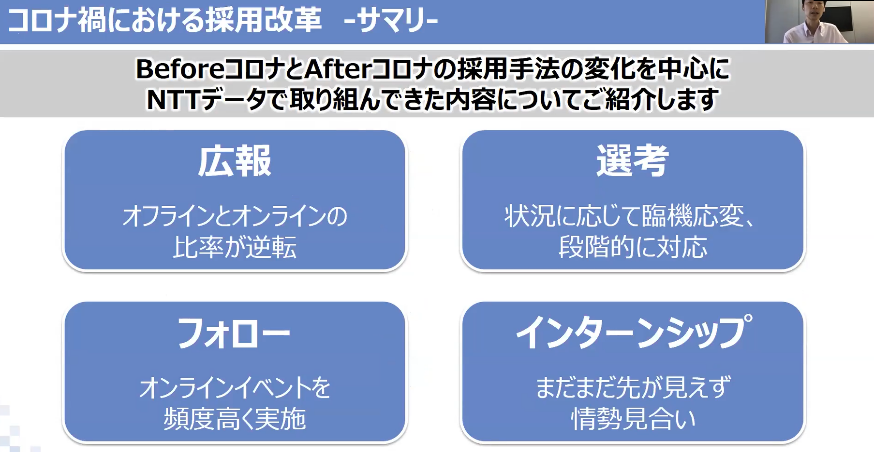 コロナ禍における採用改革　-サマリ-

BeforeコロナとAfterコロナの採用手法の変化を中心に
NTTデータで取り組んできた内容についてご紹介します

広報

オフラインとオンラインの比率が逆転

選考

状況に応じて臨機応変、段階的に対応

フォロー

オンラインイベントを頻度高く実施

インターンシップ

まだまだ先が見えず情勢見合い